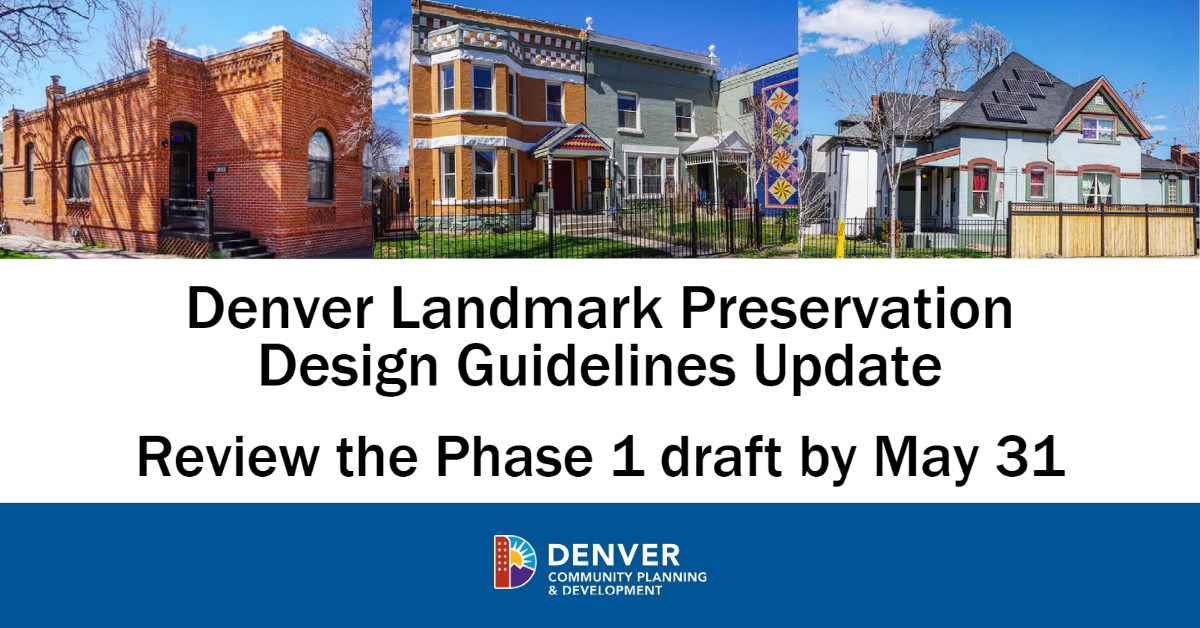 Denver Landmark Preservation Design Guidelines Update

Review the Phase 1 draft by May 31

DENVER
COMMUNITY PLANNING & DEVELOPMENT